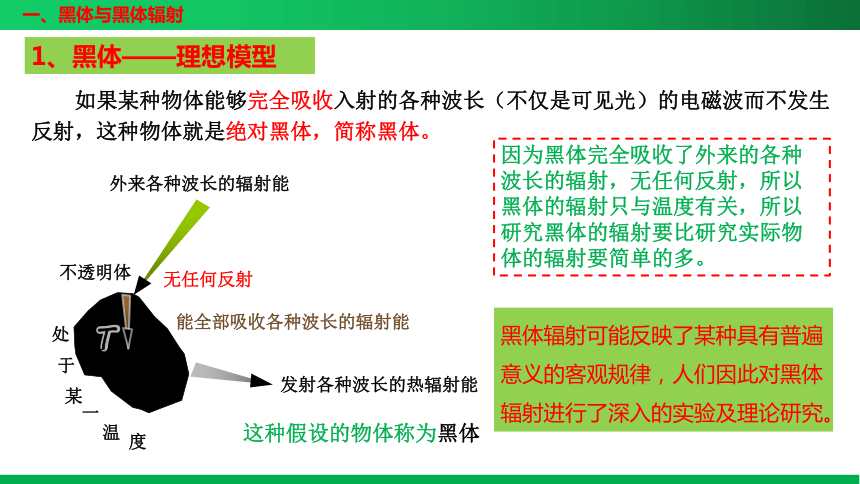 一、黑体与黑体辐射

1、黑体——理想模型

如果某种物体能够完全吸收入射的各种波长（不仅是可见光）的电磁波而不发生反射，这种物体就是绝对黑体，简称黑体。

因为黑体完全吸收了外来的各种波长的辐射，无任何反射，所以黑体的辐射只与温度有关，所以研究黑体的辐射要比研究实际物体的辐射要简单的多。

外来各种波长的辐射能

不透明体

无任何反射

能全部吸收各种波长的辐射能

T

处于某一温度

发射各种波长的热辐射能

这种假设的物体称为黑体

黑体辐射可能反映了某种具有普遍意义的客观规律，人们因此对黑体辐射进行了深入的实验及理论研究。